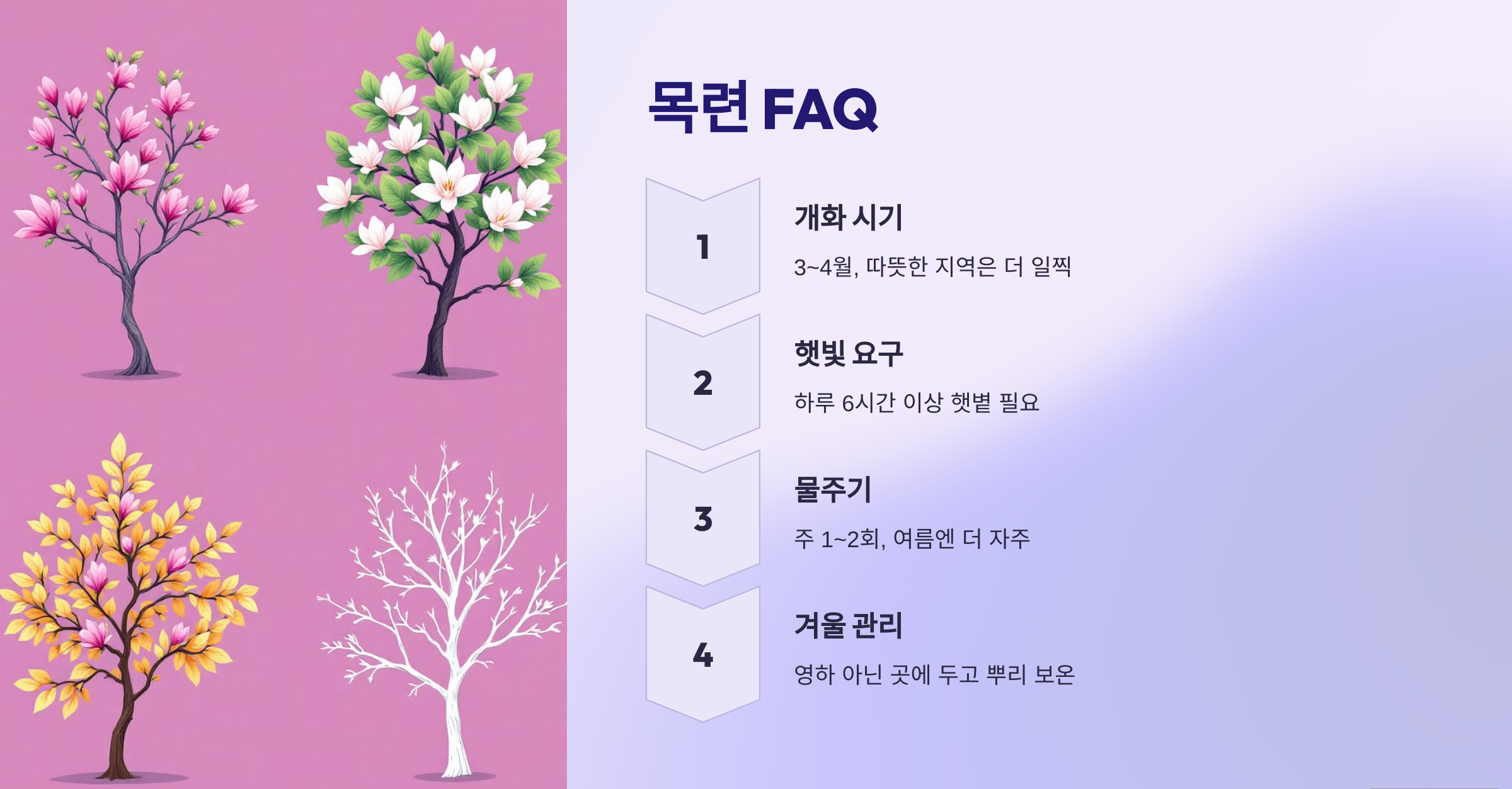 목련 FAQ

1

개화 시기

3~4월, 따뜻한 지역은 더 일찍

2

햇빛 요구

하루 6시간 이상 햇볕 필요

3

물주기

주 1~2회, 여름엔 더 자주

4

겨울 관리

영하 아닌 곳에 두고 뿌리 보온